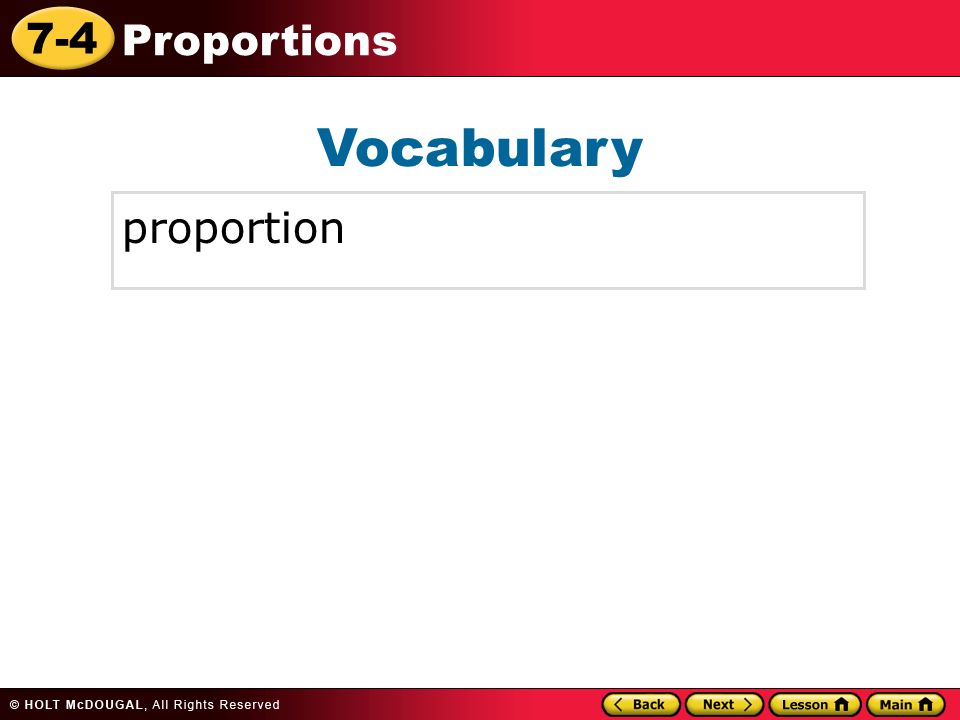 7-4 Proportions

Vocabulary

proportion

© HOLT McDOUGAL, All Rights Reserved

Back Next Lesson Main